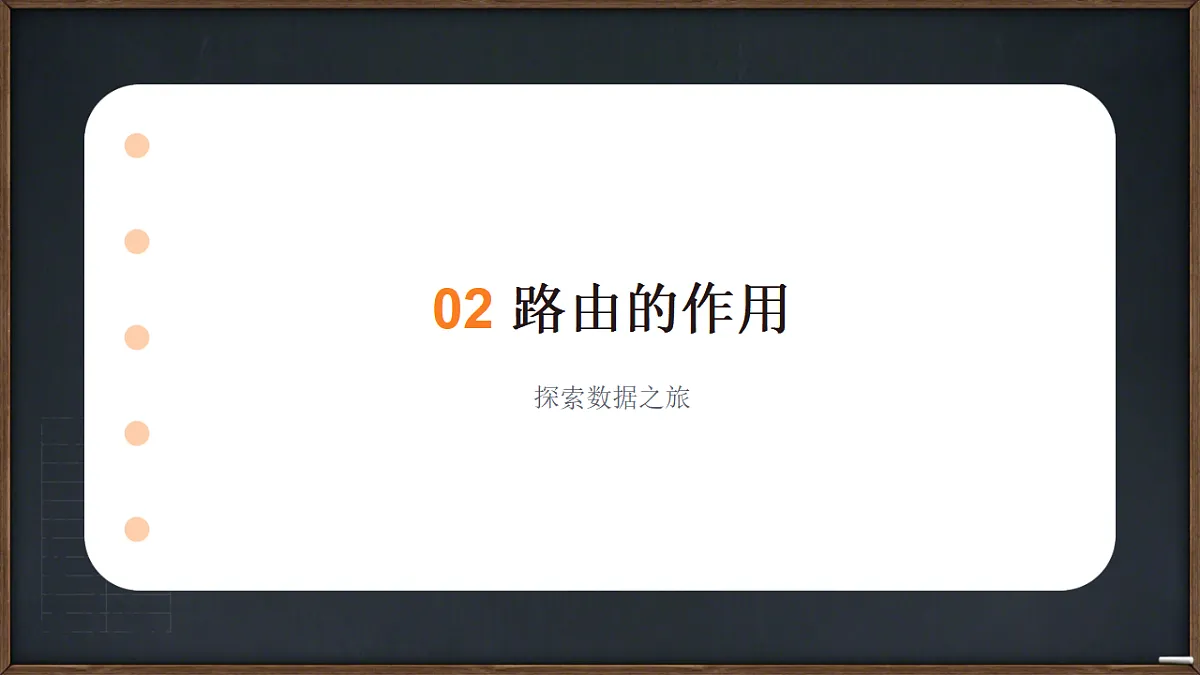 02 路由的作用

探索数据之旅